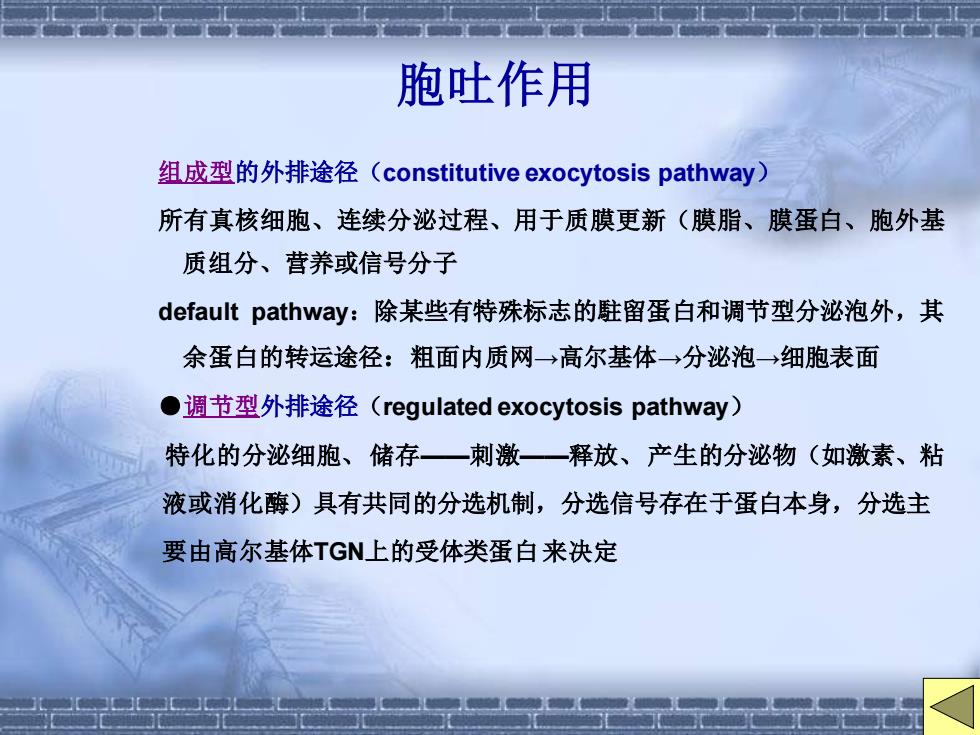 胞吐作用

组成型的外排途径（constitutive exocytosis pathway）

所有真核细胞、连续分泌过程、用于质膜更新（膜脂、膜蛋白、胞外基质组分、营养或信号分子

default pathway：除某些有特殊标志的驻留蛋白和调节型分泌泡外，其余蛋白的转运途径：粗面内质网→高尔基体→分泌泡→细胞表面

●调节型外排途径（regulated exocytosis pathway）

特化的分泌细胞、储存——刺激——释放、产生的分泌物（如激素、粘液或消化酶）具有共同的分选机制，分选信号存在于蛋白本身，分选主要由高尔基体TGN上的受体类蛋白来决定